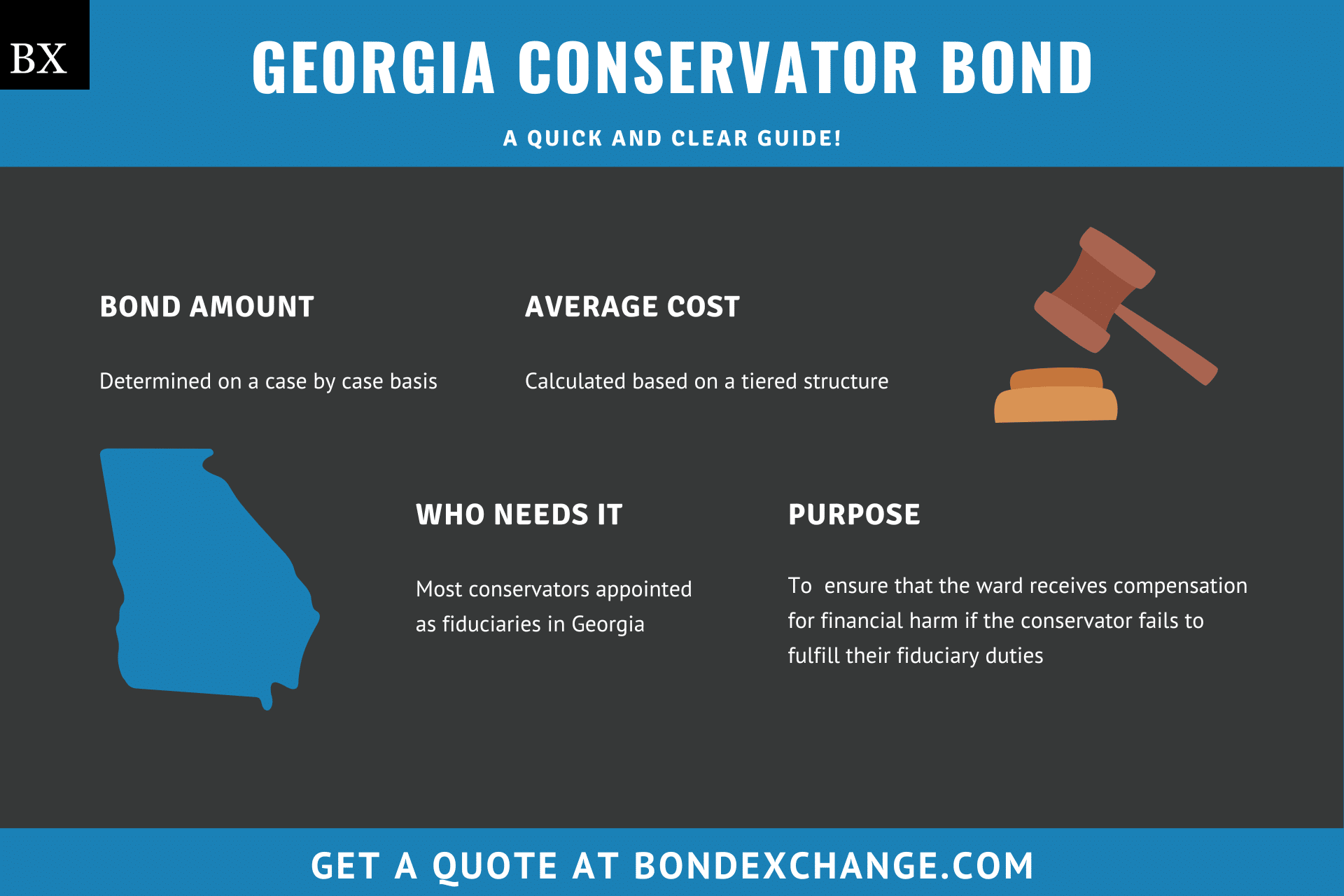 BX

GEORGIA CONSERVATOR BOND

A QUICK AND CLEAR GUIDE!

BOND AMOUNT

Determined on a case by case basis

AVERAGE COST

Calculated based on a tiered structure

WHO NEEDS IT

Most conservators appointed as fiduciaries in Georgia

PURPOSE

To ensure that the ward receives compensation for financial harm if the conservator fails to fulfill their fiduciary duties

GET A QUOTE AT BONDEXCHANGE.COM